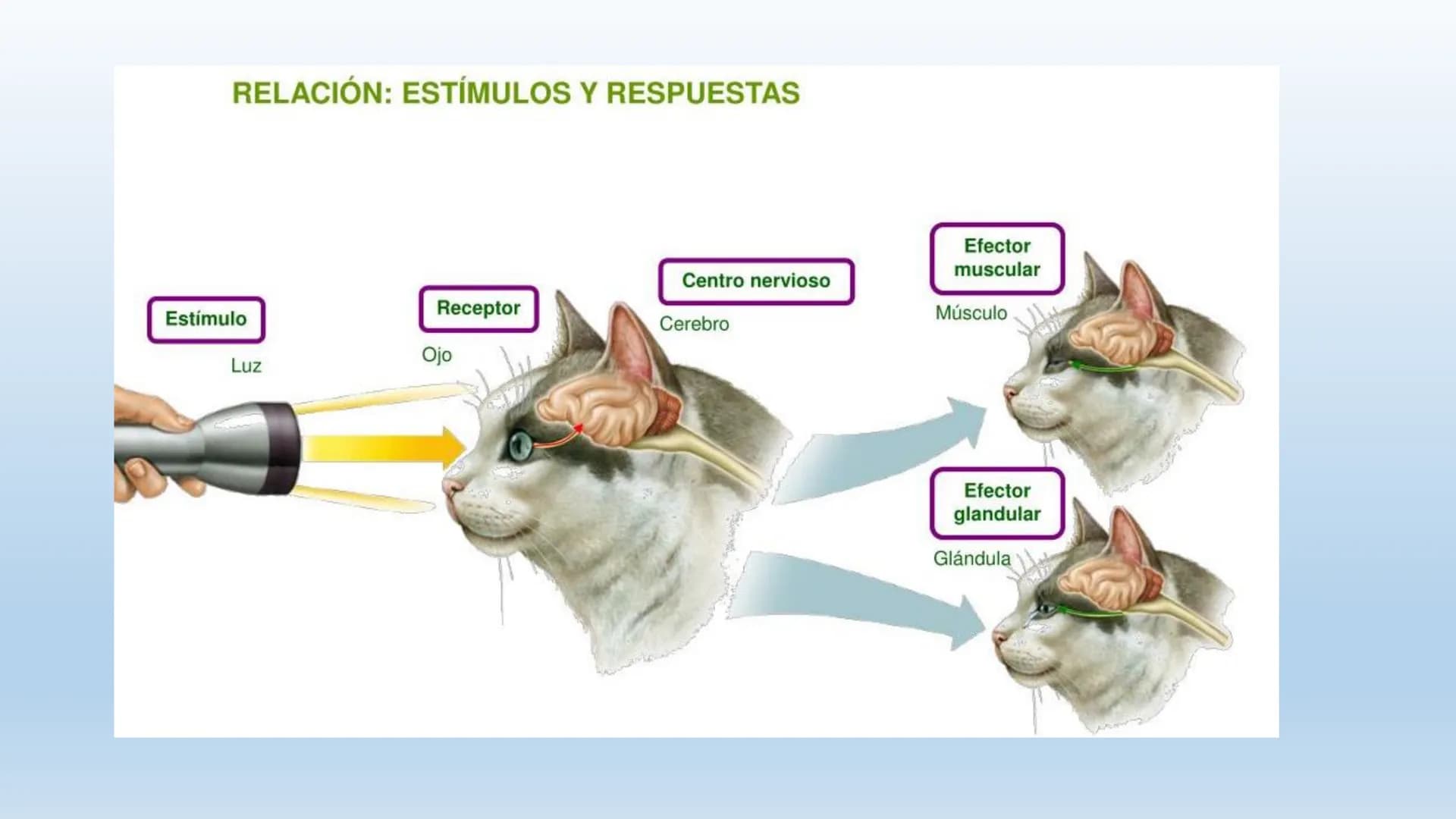 RELACIÓN: ESTÍMULOS Y RESPUESTAS

Estímulo

Luz

Receptor

Ojo

Centro nervioso

Cerebro

Efector muscular

Músculo

Efector glandular

Glándula